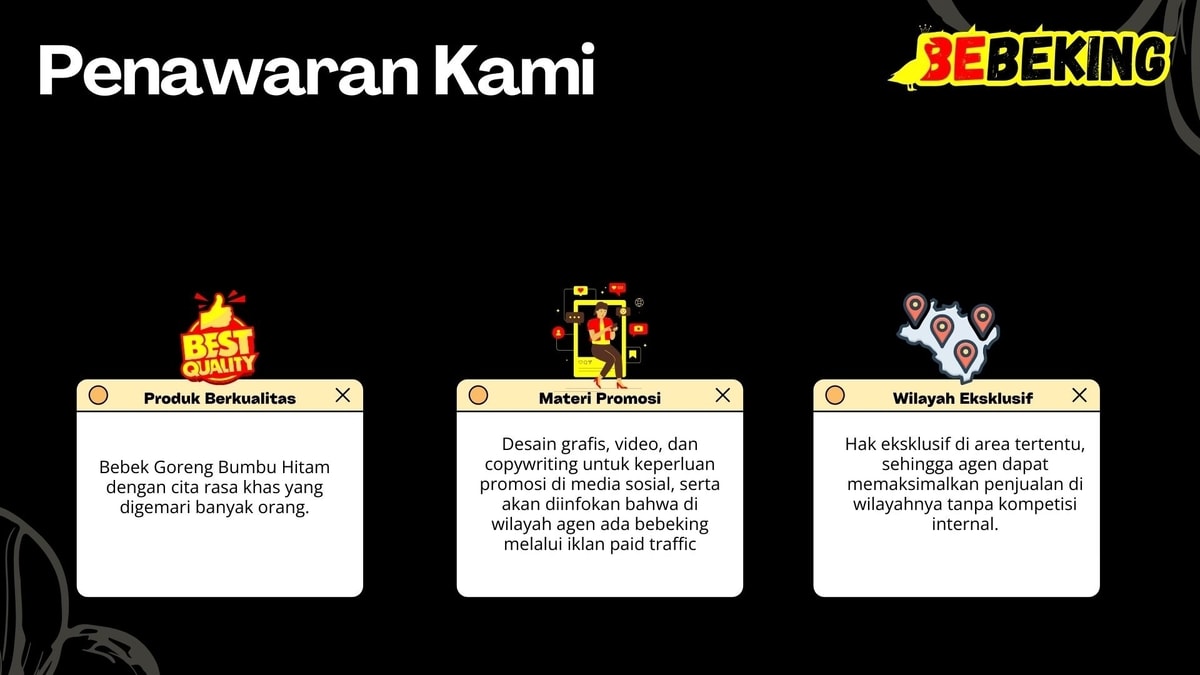 Penawaran Kami

BEBEKING

BEST QUALITY

Produk Berkualitas

Bebek Goreng Bumbu Hitam dengan cita rasa khas yang digemari banyak orang.

Materi Promosi

Desain grafis, video, dan copywriting untuk keperluan promosi di media sosial, serta akan diinfokan bahwa di wilayah agen ada bebeking melalui iklan paid traffic

Wilayah Eksklusif

Hak eksklusif di area tertentu, sehingga agen dapat memaksimalkan penjualan di wilayahnya tanpa kompetisi internal.